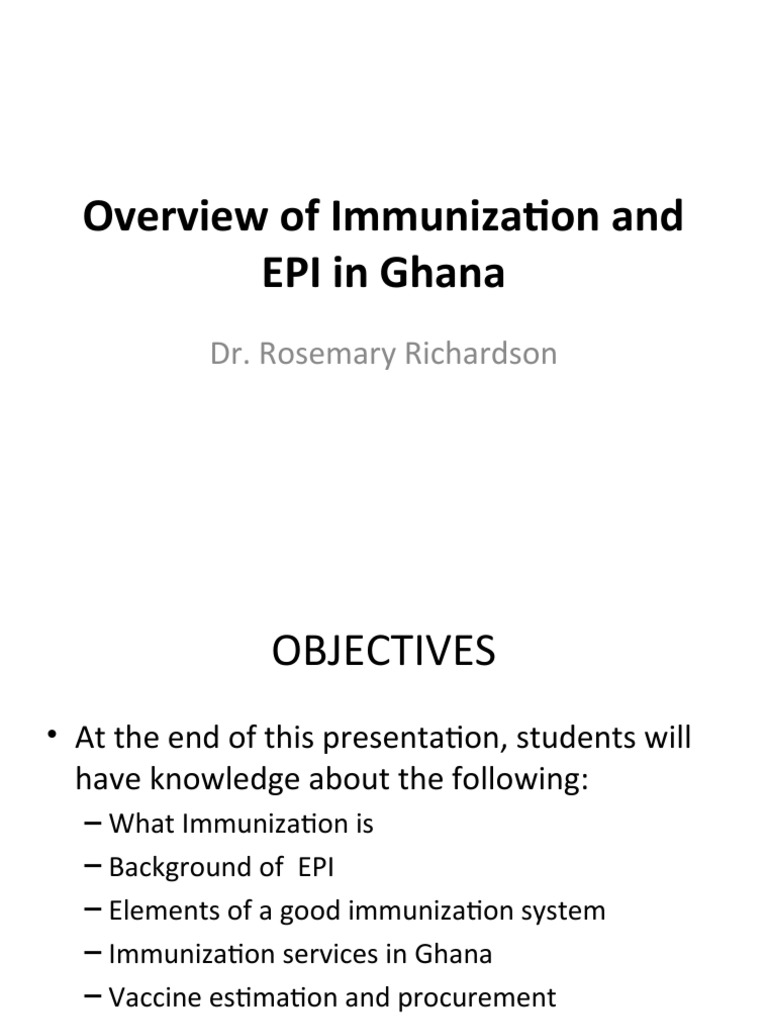 Overview of Immunization and EPI in Ghana

Dr. Rosemary Richardson

OBJECTIVES

• At the end of this presentation, students will have knowledge about the following:
– What Immunization is
– Background of EPI
– Elements of a good immunization system
– Immunization services in Ghana
– Vaccine estimation and procurement